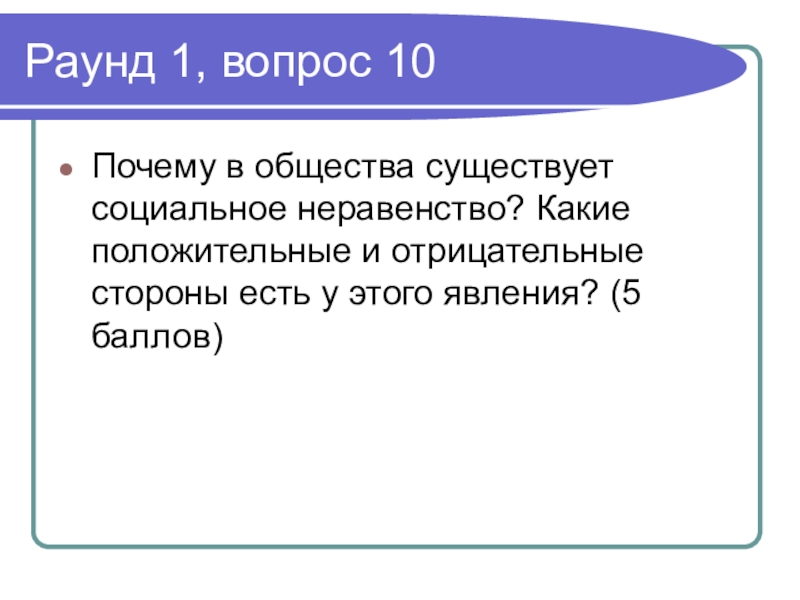 Раунд 1, вопрос 10

Почему в общества существует социальное неравенство? Какие положительные и отрицательные стороны есть у этого явления? (5 баллов)